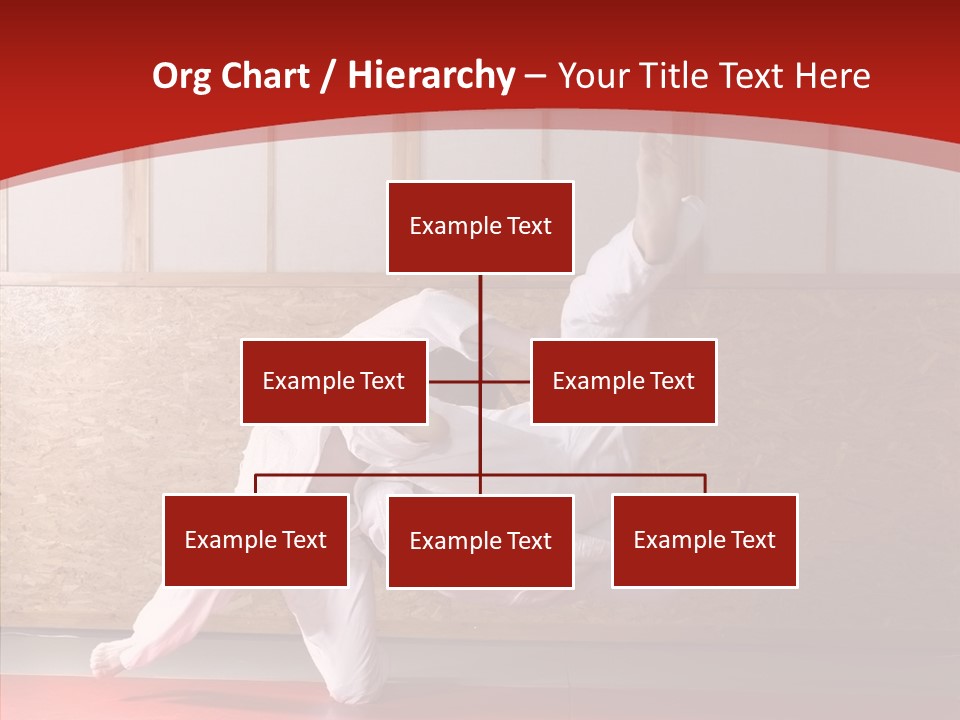 Org Chart / Hierarchy – Your Title Text Here

Example Text

Example Text

Example Text

Example Text

Example Text

Example Text